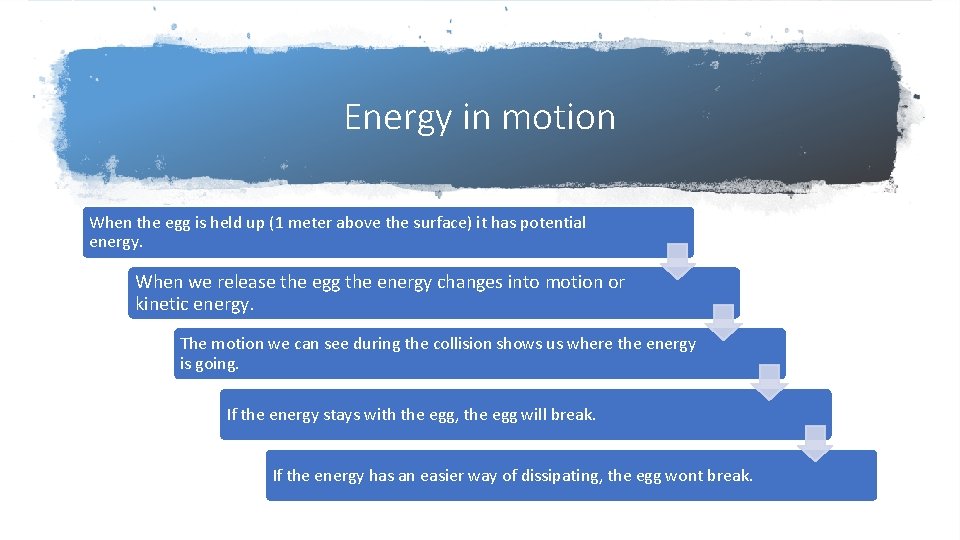 Energy in motion

When the egg is held up (1 meter above the surface) it has potential energy.

When we release the egg the energy changes into motion or kinetic energy.

The motion we can see during the collision shows us where the energy is going.

If the energy stays with the egg, the egg will break.

If the energy has an easier way of dissipating, the egg wont break.